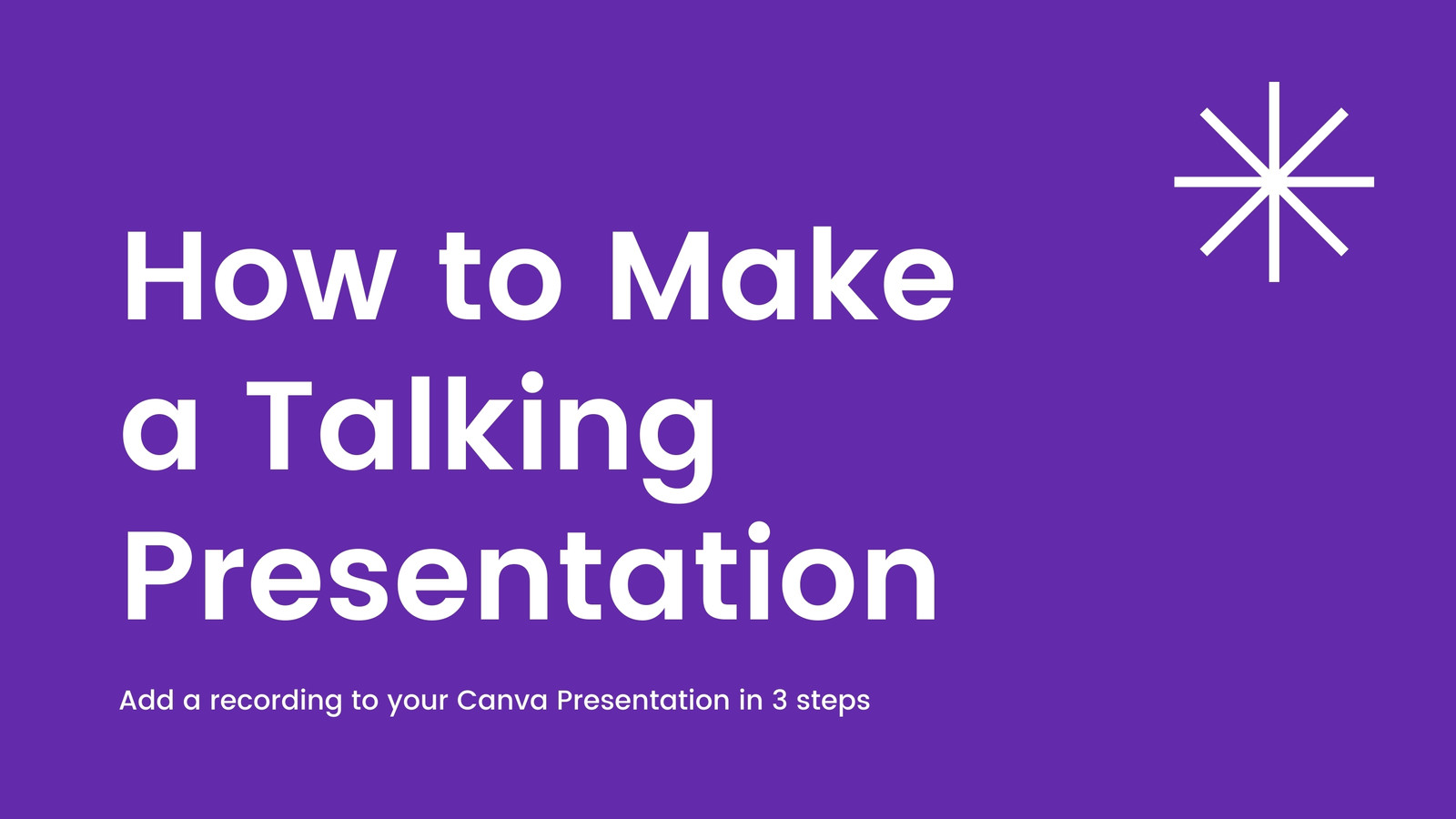 How to Make a Talking Presentation

Add a recording to your Canva Presentation in 3 steps